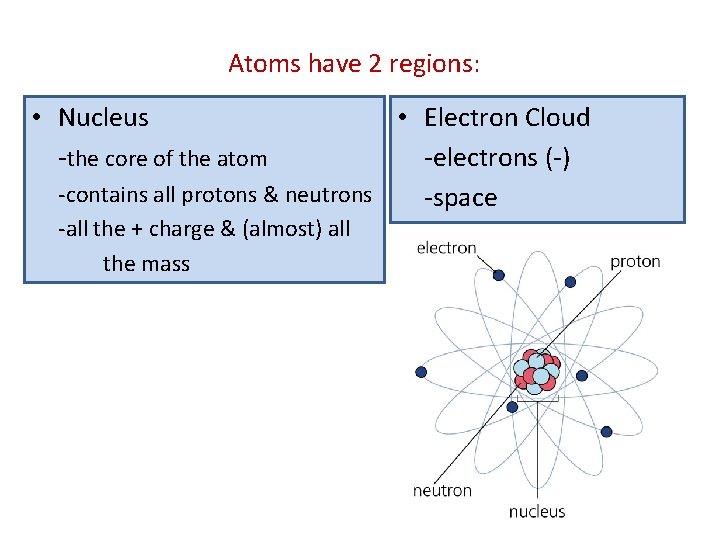 Atoms have 2 regions:

• Nucleus
-the core of the atom
-contains all protons & neutrons
-all the + charge & (almost) all the mass

• Electron Cloud
-electrons (-)
-space

electron
proton
neutron
nucleus